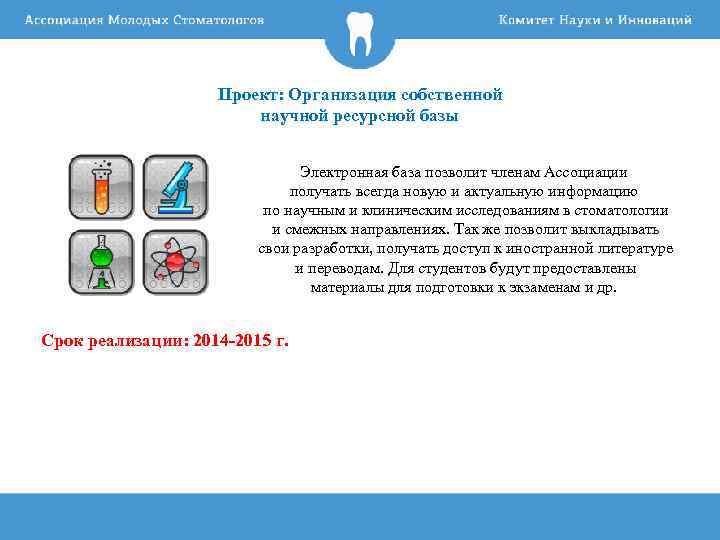 Ассоциация Молодых Стоматологов

Комитет Науки и Инноваций

Проект: Организация собственной научной ресурсной базы

Электронная база позволит членам Ассоциации получать всегда новую и актуальную информацию по научным и клиническим исследованиям в стоматологии и смежных направлениях. Так же позволит выкладывать свои разработки, получать доступ к иностранной литературе и переводам. Для студентов будут предоставлены материалы для подготовки к экзаменам и др.

Срок реализации: 2014-2015 г.